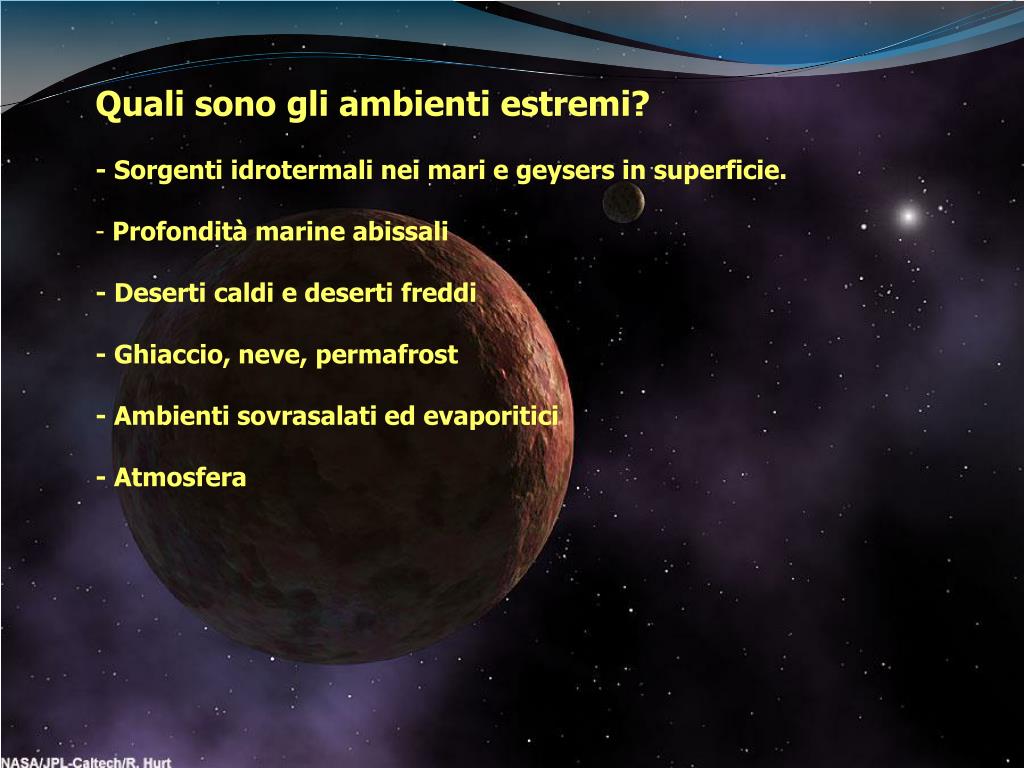 Quali sono gli ambienti estremi?

- Sorgenti idrotermali nei mari e geysers in superficie.

- Profondità marine abissali

- Deserti caldi e deserti freddi

- Ghiaccio, neve, permafrost

- Ambienti sovrasalati ed evaporitici

- Atmosfera

NASA/JPL-Caltech/R. Hurt